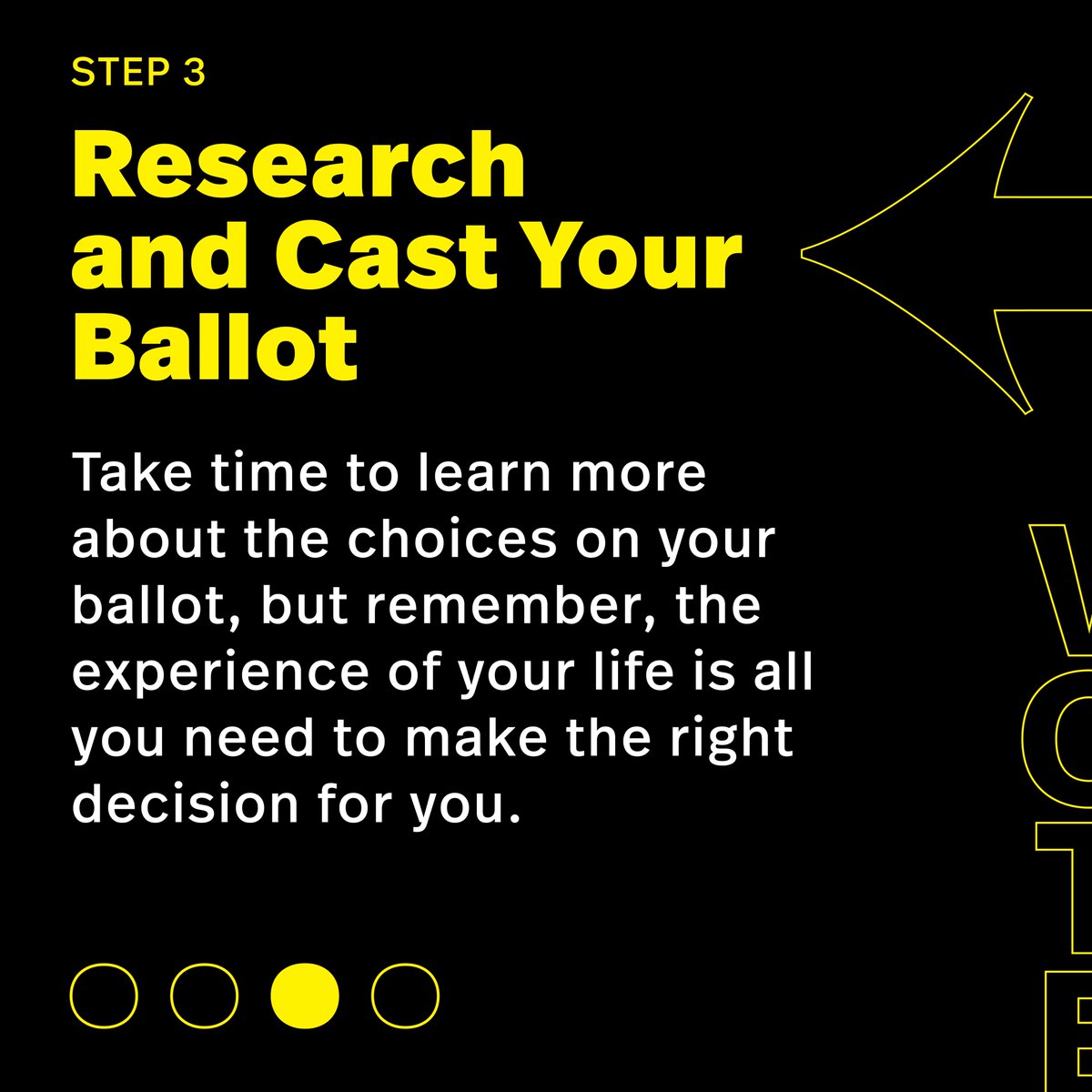 STEP 3

Research and Cast Your Ballot

Take time to learn more about the choices on your ballot, but remember, the experience of your life is all you need to make the right decision for you.

VOTE